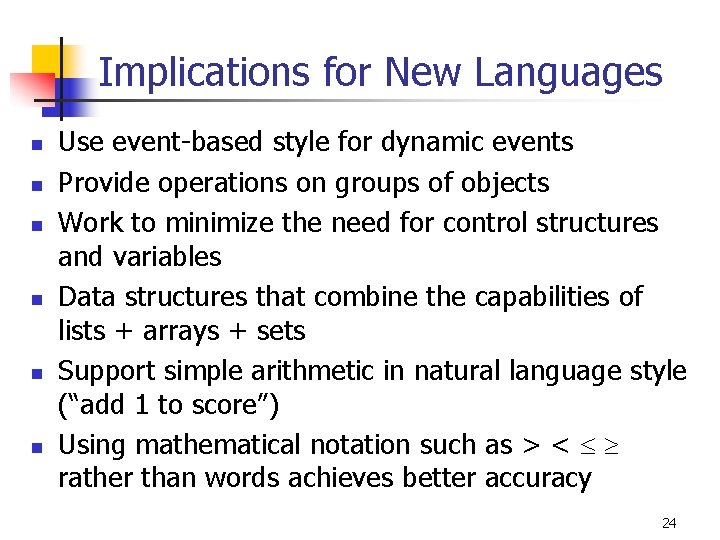 Implications for New Languages

- Use event-based style for dynamic events
- Provide operations on groups of objects
- Work to minimize the need for control structures and variables
- Data structures that combine the capabilities of lists + arrays + sets
- Support simple arithmetic in natural language style (“add 1 to score”)
- Using mathematical notation such as $> < \leq \geq$ rather than words achieves better accuracy

24